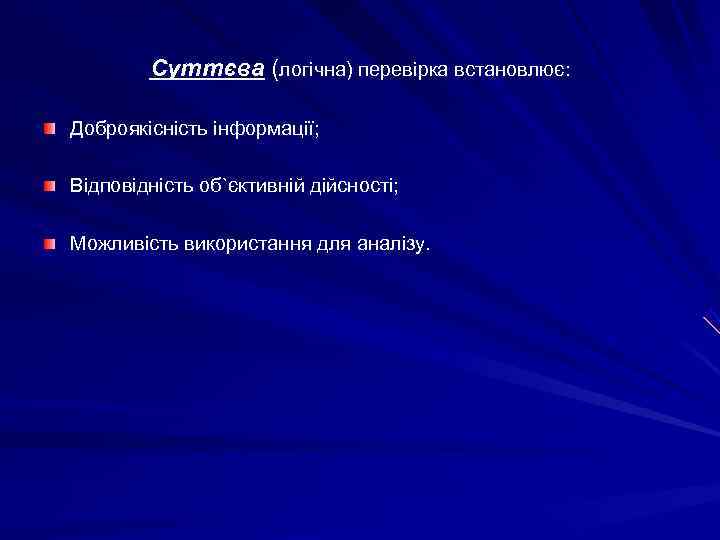 Суттєва (логічна) перевірка встановлює:

Доброякісність інформації;

Відповідність об`єктивній дійсності;

Можливість використання для аналізу.